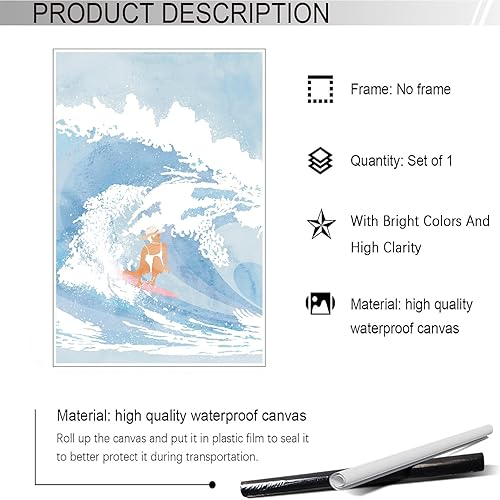 PRODUCT DESCRIPTION

Frame: No frame

Quantity: Set of 1

With Bright Colors And High Clarity

Material: high quality waterproof canvas

Material: high quality waterproof canvas

Roll up the canvas and put it in plastic film to seal it to better protect it during transportation.